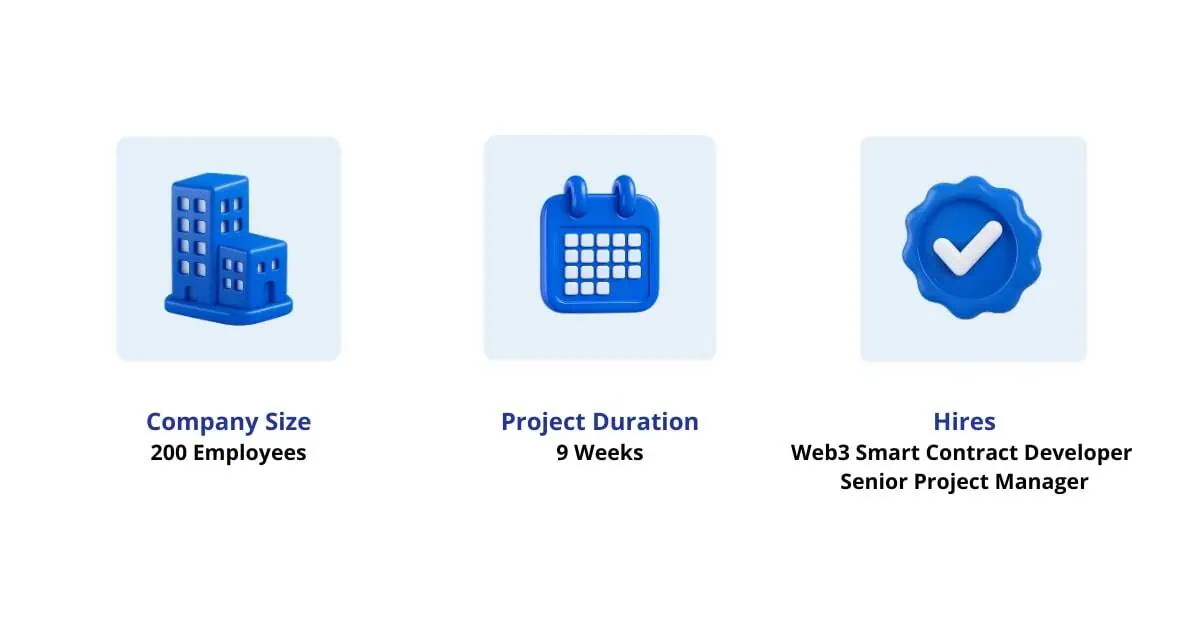 Company Size
200 Employees

Project Duration
9 Weeks

Hires
Web3 Smart Contract Developer
Senior Project Manager